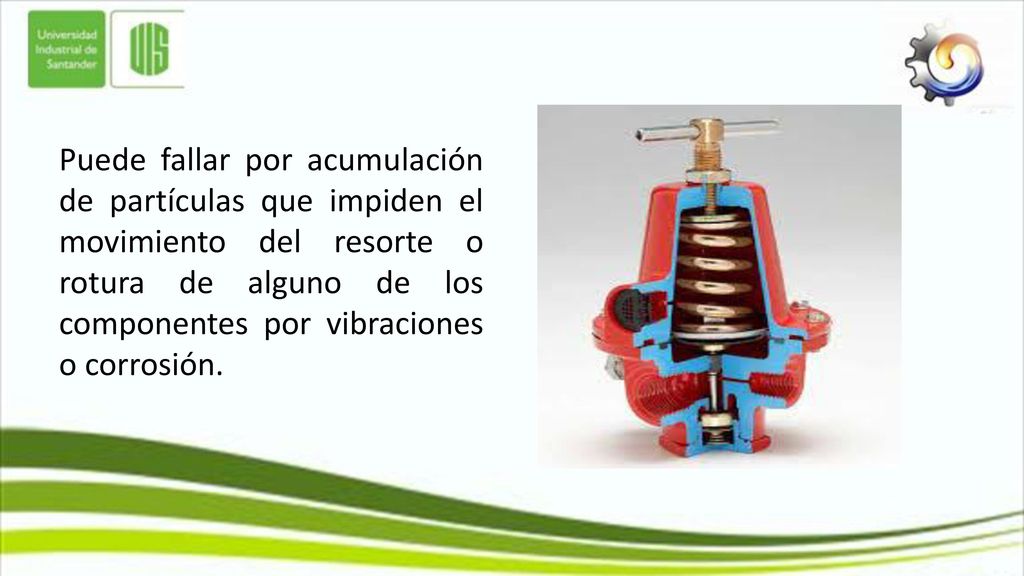 Universidad Industrial de Santander

UIS

Puede fallar por acumulación de partículas que impiden el movimiento del resorte o rotura de alguno de los componentes por vibraciones o corrosión.